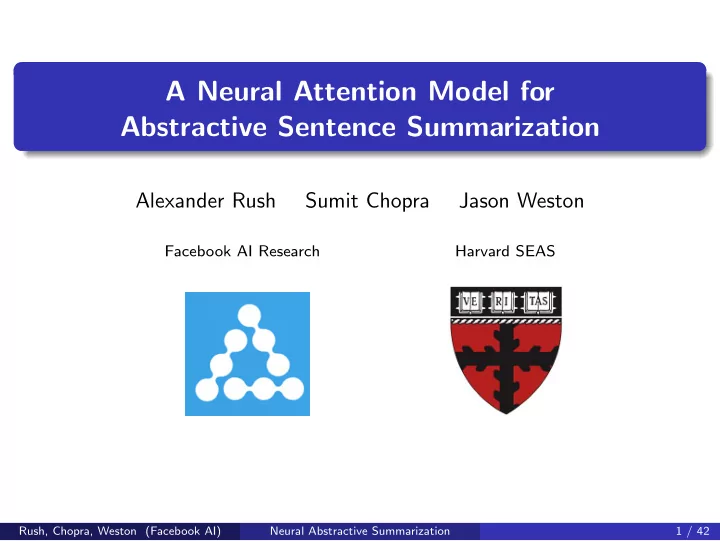 A Neural Attention Model for Abstractive Sentence Summarization

Alexander Rush Sumit Chopra Jason Weston

Facebook AI Research

Harvard SEAS

VE RI TAS

Rush, Chopra, Weston (Facebook AI) Neural Abstractive Summarization 1 / 42